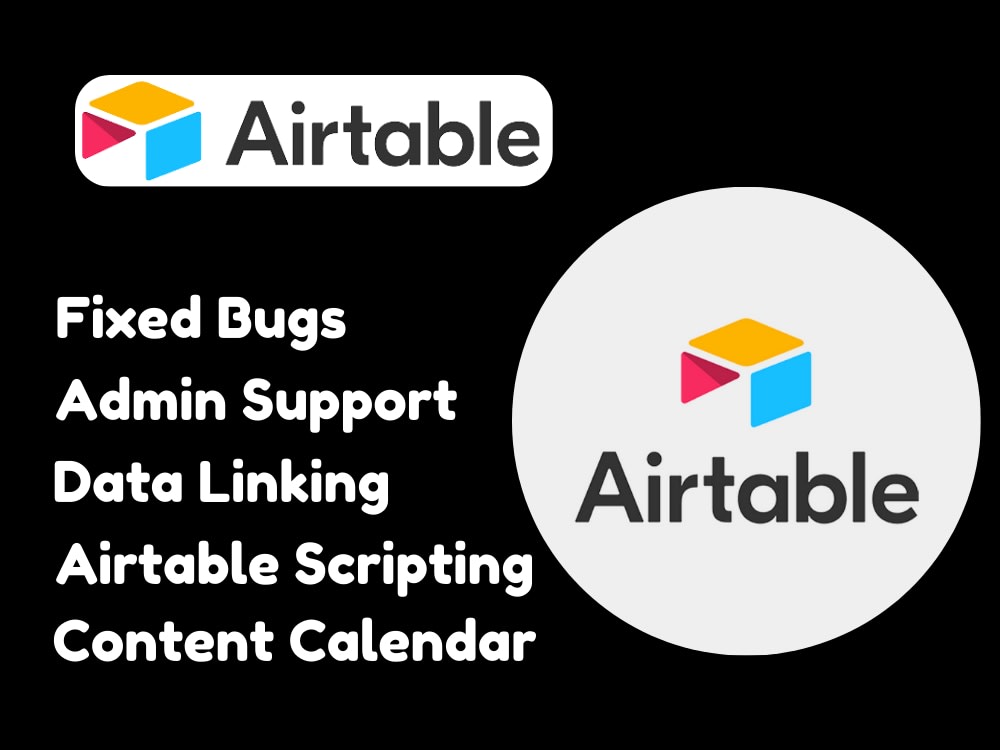 Airtable

Fixed Bugs
Admin Support
Data Linking
Airtable Scripting
Content Calendar

Airtable